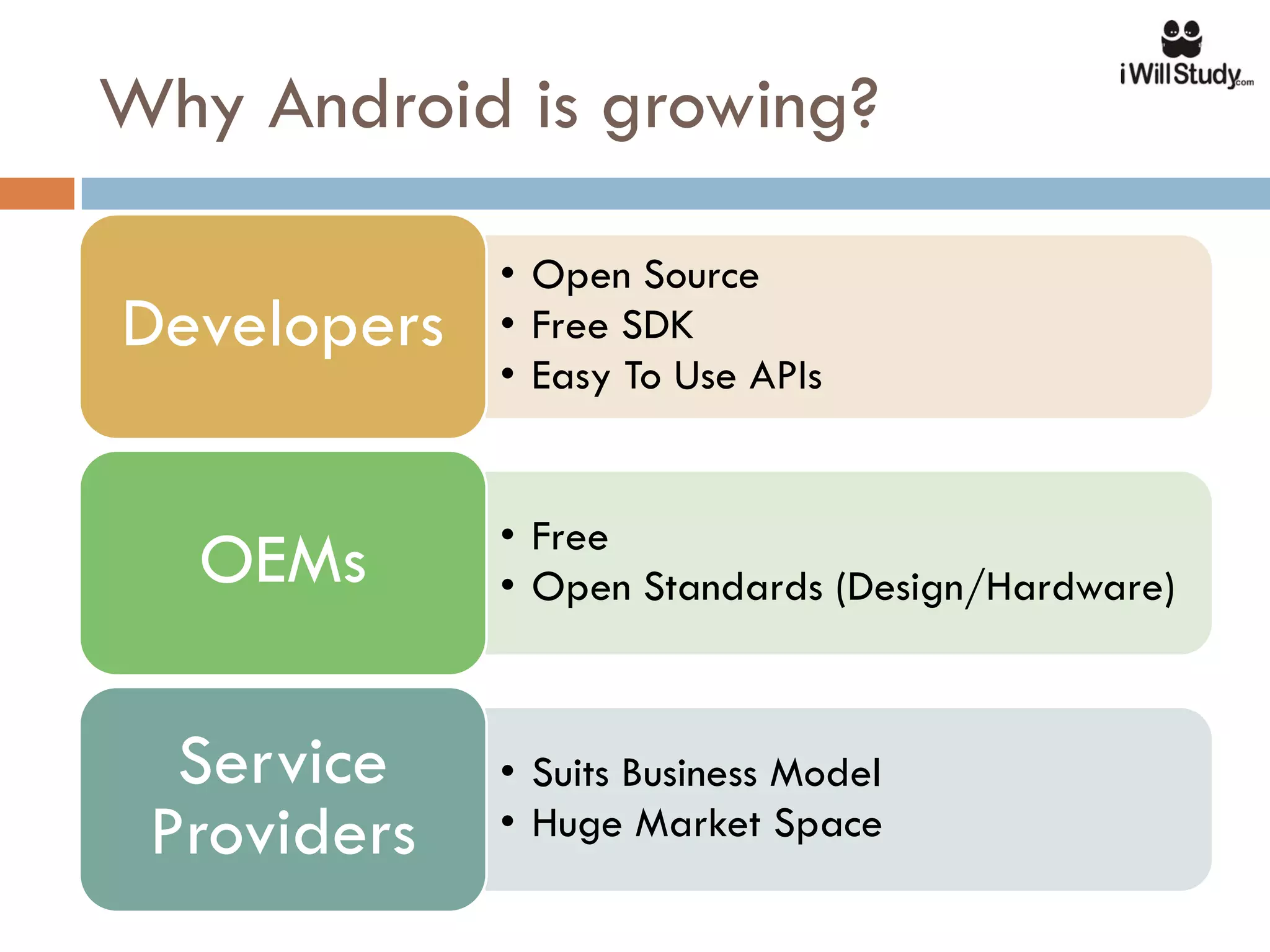 iWillStudy.com

Why Android is growing?

Developers

• Open Source
• Free SDK
• Easy To Use APIs

OEMs

• Free
• Open Standards (Design/Hardware)

Service Providers

• Suits Business Model
• Huge Market Space